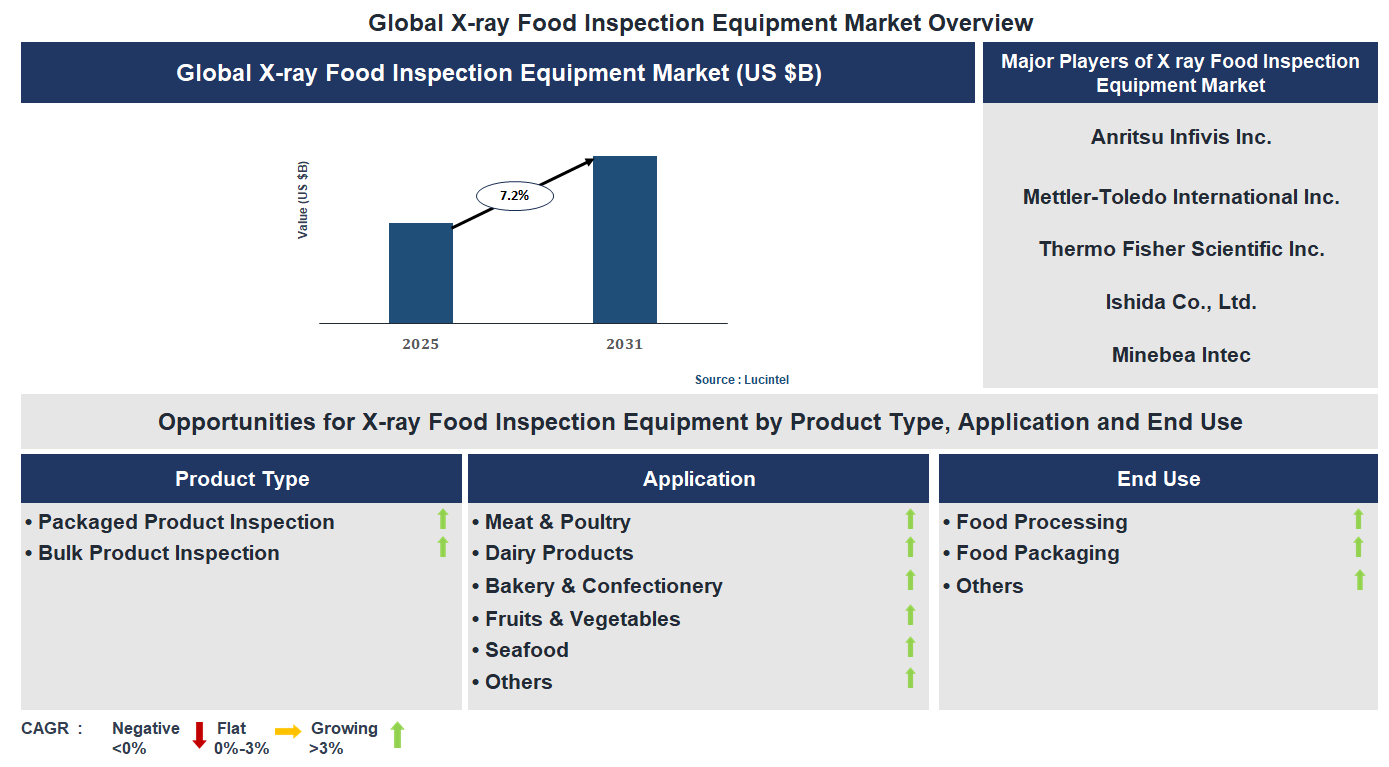 Global X-ray Food Inspection Equipment Market Overview

Global X-ray Food Inspection Equipment Market (US $B)

Value (US $B)

7.2%

2025

2031

Source : Lucintel

Major Players of X ray Food Inspection Equipment Market

Anritsu Infivis Inc.

Mettler-Toledo International Inc.

Thermo Fisher Scientific Inc.

Ishida Co., Ltd.

Minebea Intec

Opportunities for X-ray Food Inspection Equipment by Product Type, Application and End Use

Product Type

• Packaged Product Inspection
• Bulk Product Inspection

Application

• Meat & Poultry
• Dairy Products
• Bakery & Confectionery
• Fruits & Vegetables
• Seafood
• Others

End Use

• Food Processing
• Food Packaging
• Others

CAGR : Negative <0% Flat 0%-3% Growing >3%